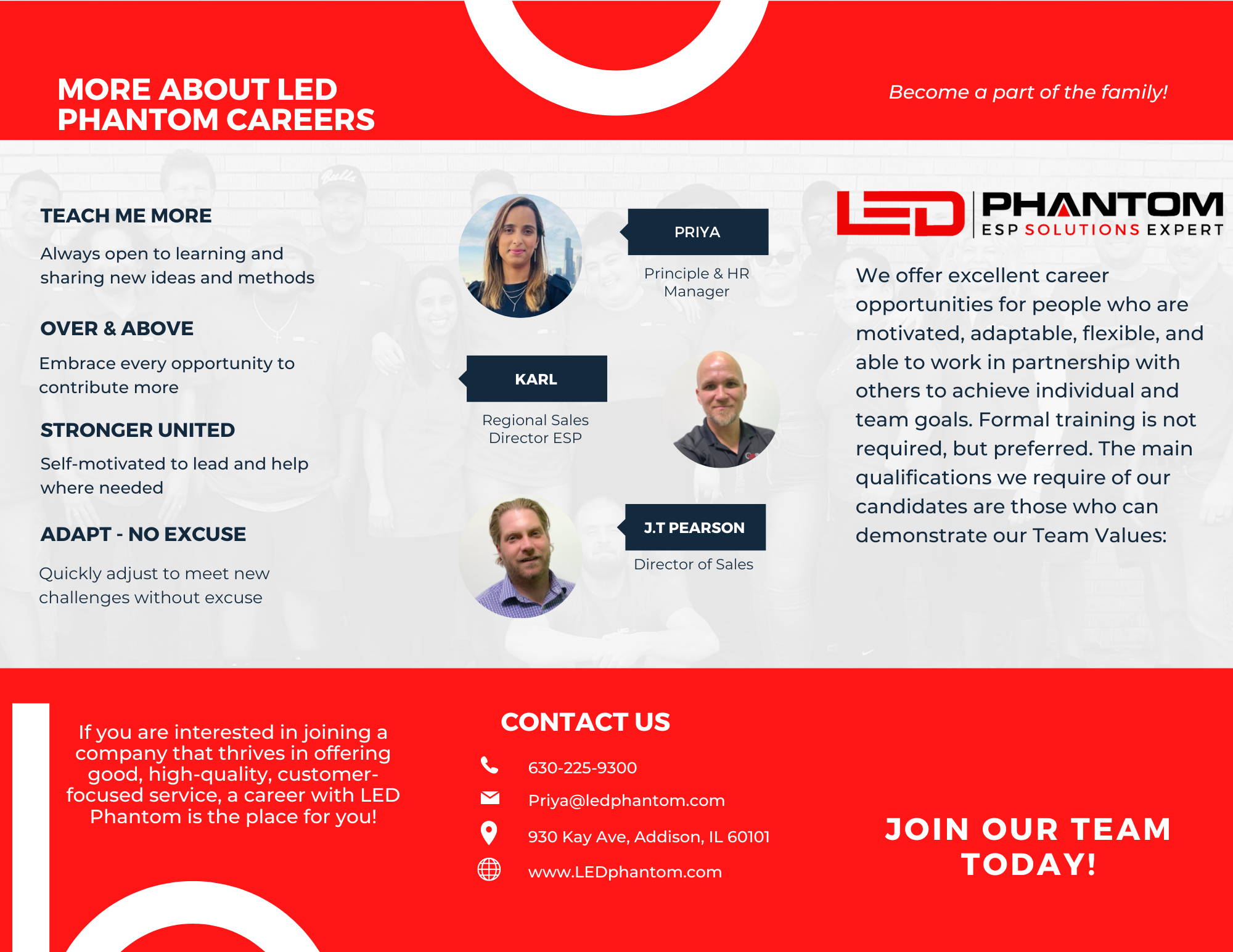 MORE ABOUT LED PHANTOM CAREERS

Become a part of the family!

TEACH ME MORE

Always open to learning and sharing new ideas and methods

OVER & ABOVE

Embrace every opportunity to contribute more

STRONGER UNITED

Self-motivated to lead and help where needed

ADAPT - NO EXCUSE

Quickly adjust to meet new challenges without excuse

PRIYA

Principle & HR Manager

KARL

Regional Sales Director ESP

J.T PEARSON

Director of Sales

LED PHANTOM
ESP SOLUTIONS EXPERT

We offer excellent career opportunities for people who are motivated, adaptable, flexible, and able to work in partnership with others to achieve individual and team goals. Formal training is not required, but preferred. The main qualifications we require of our candidates are those who can demonstrate our Team Values:

If you are interested in joining a company that thrives in offering good, high-quality, customer-focused service, a career with LED Phantom is the place for you!

CONTACT US

630-225-9300

Priya@ledphantom.com

930 Kay Ave, Addison, IL 60101

www.LEDphantom.com

JOIN OUR TEAM TODAY!